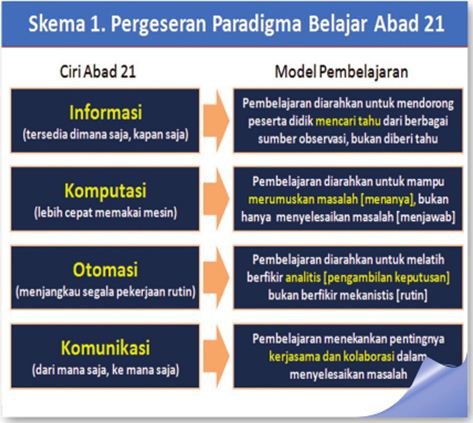 Skema 1. Pergeseran Paradigma Belajar Abad 21

Ciri Abad 21

Model Pembelajaran

Informasi
(tersedia dimana saja, kapan saja)

Pembelajaran diarahkan untuk mendorong peserta didik mencari tahu dari berbagai sumber observasi, bukan diberi tahu

Komputasi
(lebih cepat memakai mesin)

Pembelajaran diarahkan untuk mampu merumuskan masalah [menanya], bukan hanya menyelesaikan masalah [menjawab]

Otomasi
(menjangkau segala pekerjaan rutin)

Pembelajaran diarahkan untuk melatih berfikir analitis [pengambilan keputusan] bukan berfikir mekanistis [rutin]

Komunikasi
(dari mana saja, ke mana saja)

Pembelajaran menekankan pentingnya kerjasama dan kolaborasi dalam menyelesaikan masalah